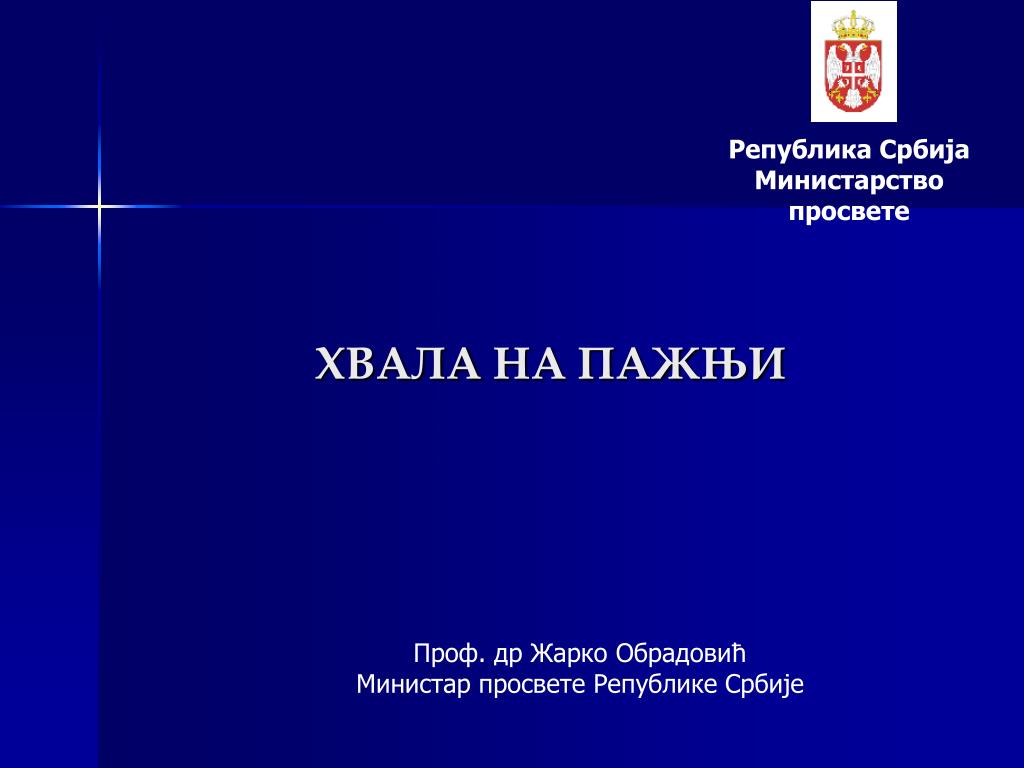 Република Србија
Министарство просвете

ХВАЛА НА ПАЖЊИ

Проф. др Жарко Обрадовић
Министар просвете Републике Србије